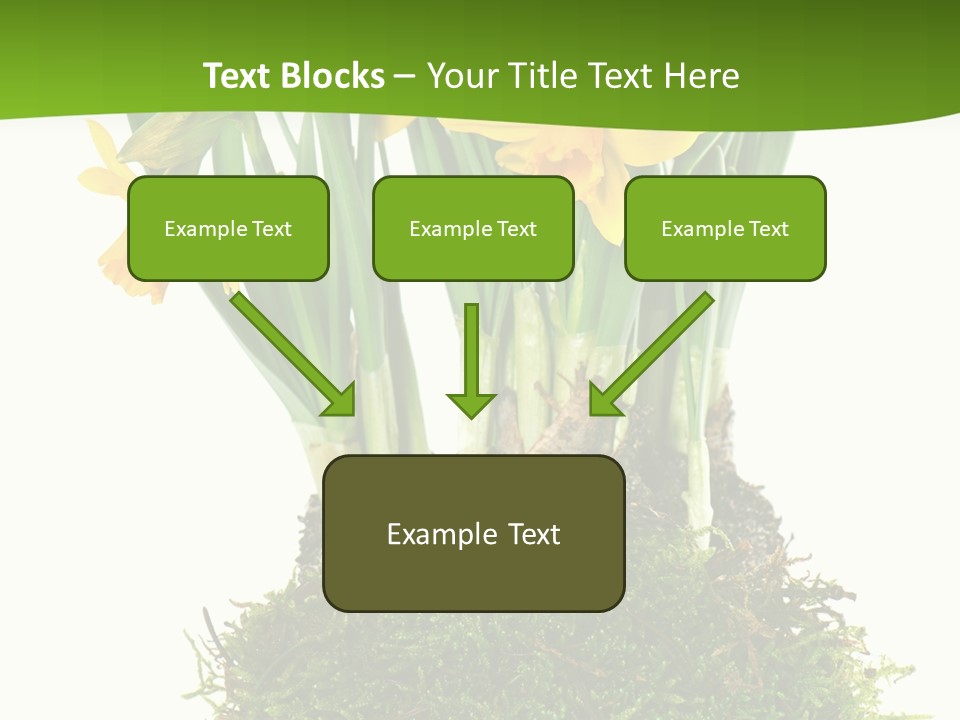 Text Blocks – Your Title Text Here

Example Text

Example Text

Example Text

Example Text